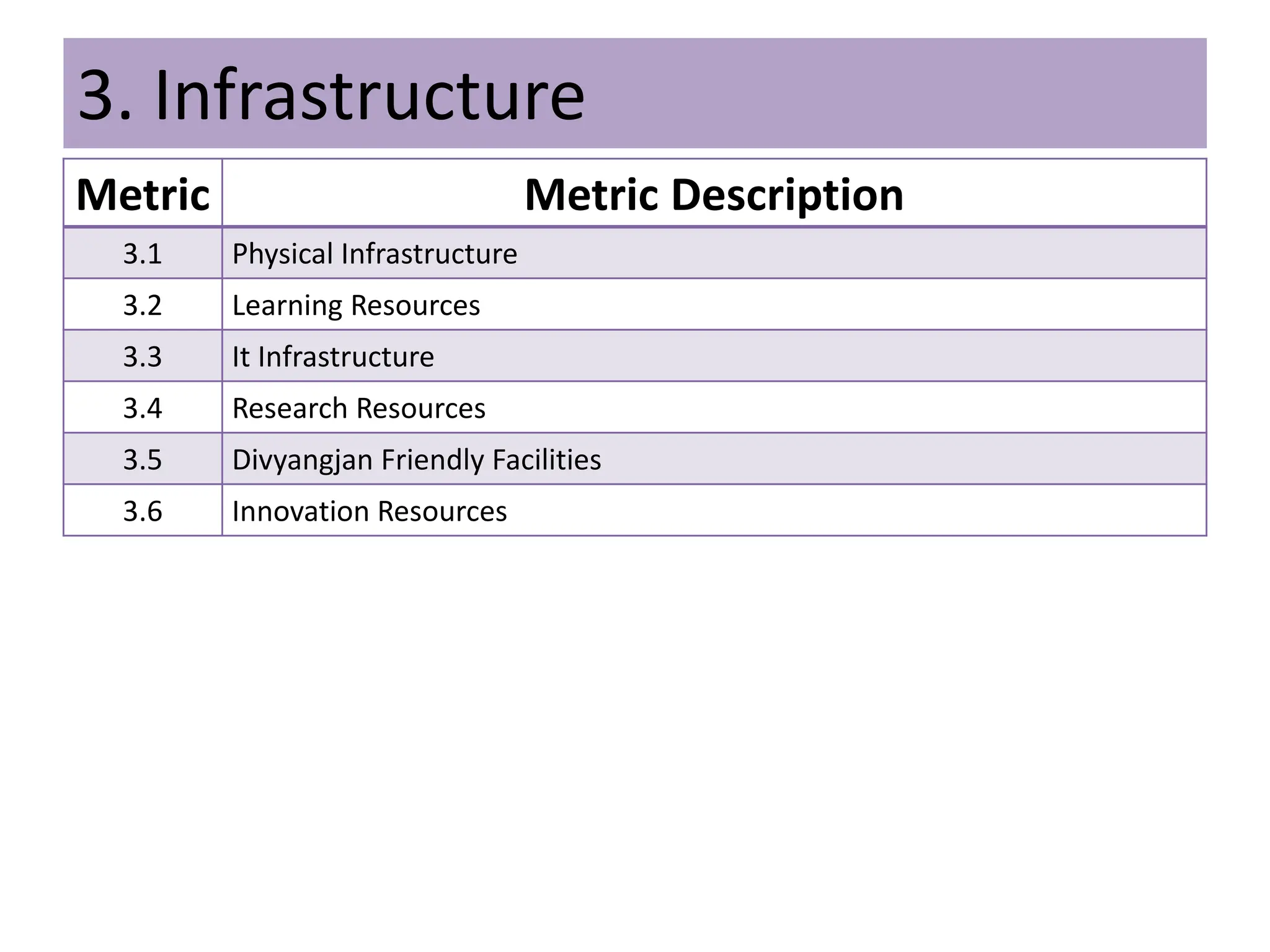 3. Infrastructure

| Metric | Metric Description |
|---|---|
| 3.1 | Physical Infrastructure |
| 3.2 | Learning Resources |
| 3.3 | It Infrastructure |
| 3.4 | Research Resources |
| 3.5 | Divyangjan Friendly Facilities |
| 3.6 | Innovation Resources |